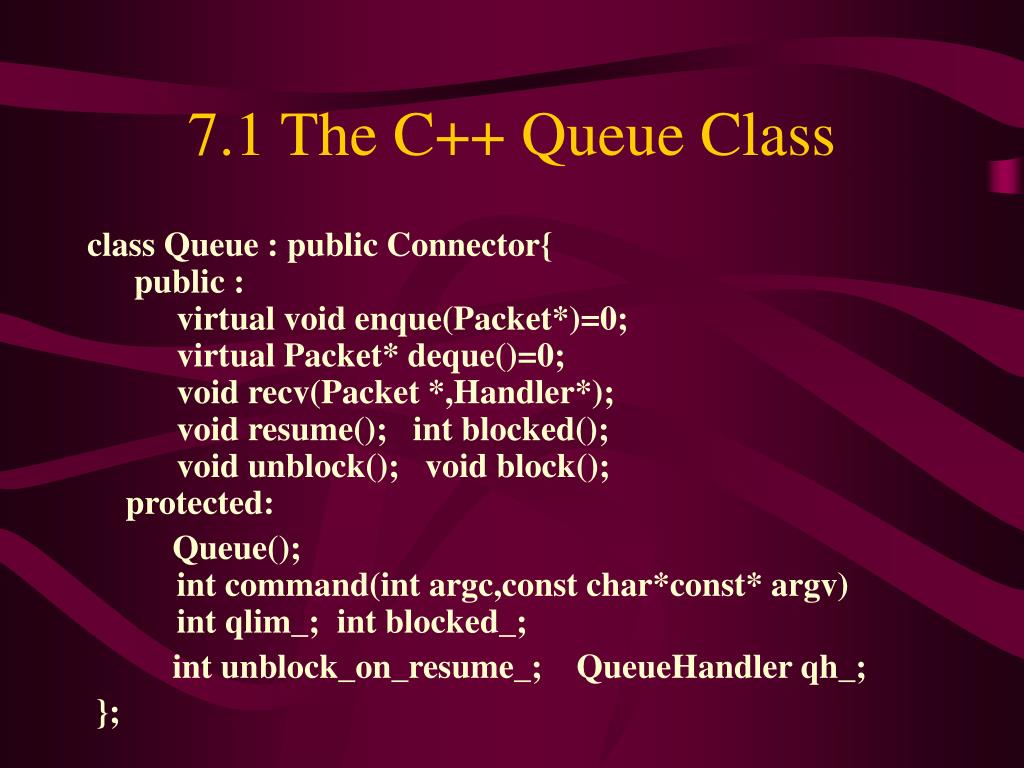 7.1 The C++ Queue Class

class Queue : public Connector{
public :
virtual void enque(Packet*)=0;
virtual Packet* deque()=0;
void recv(Packet *,Handler*);
void resume(); int blocked();
void unblock(); void block();
protected:
Queue();
int command(int argc,const char*const* argv)
int qlim_; int blocked_;
int unblock_on_resume_; QueueHandler qh_;
};